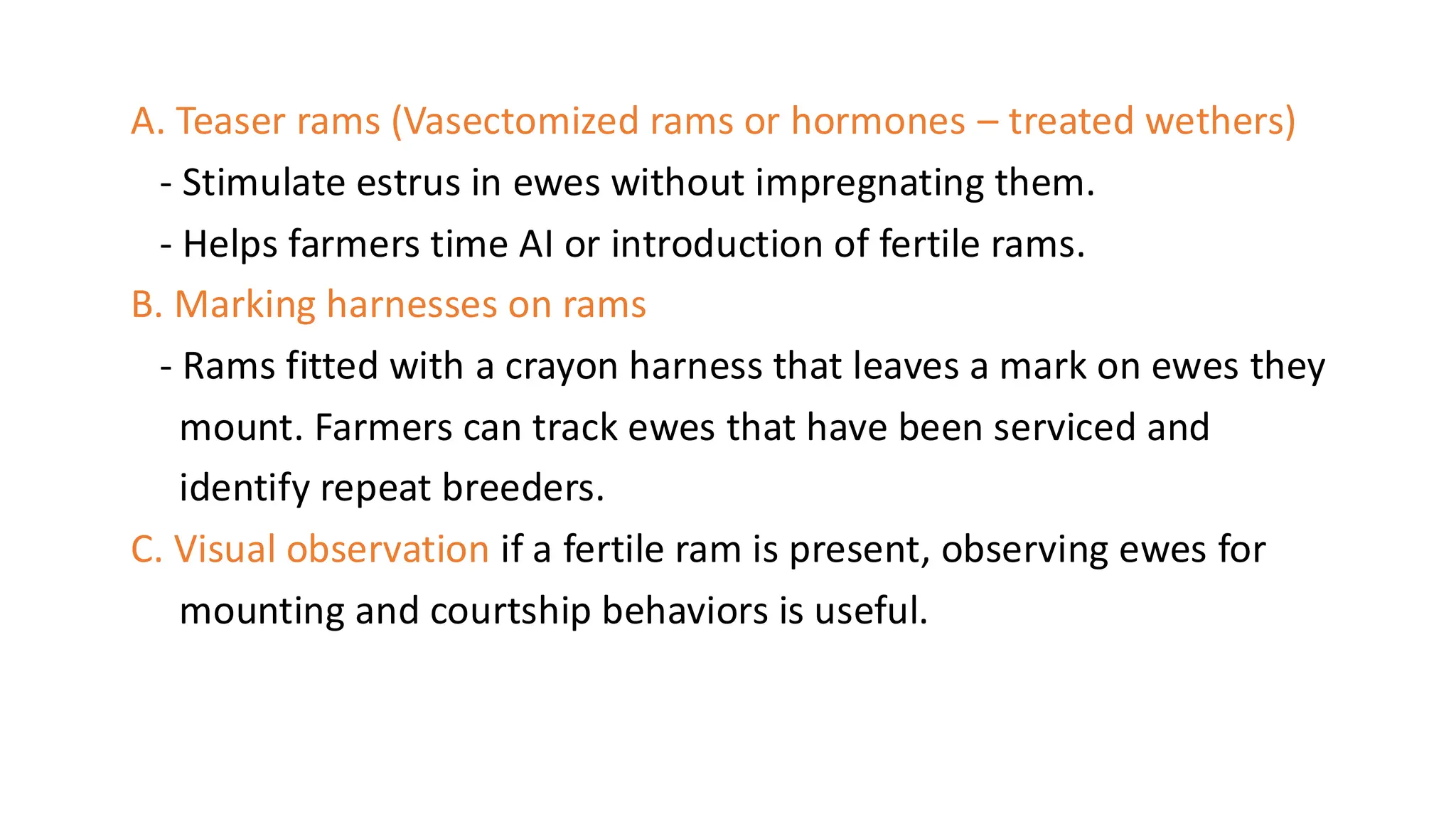 A. Teaser rams (Vasectomized rams or hormones – treated wethers)

- Stimulate estrus in ewes without impregnating them.

- Helps farmers time AI or introduction of fertile rams.

B. Marking harnesses on rams

- Rams fitted with a crayon harness that leaves a mark on ewes they mount. Farmers can track ewes that have been serviced and identify repeat breeders.

C. Visual observation if a fertile ram is present, observing ewes for mounting and courtship behaviors is useful.